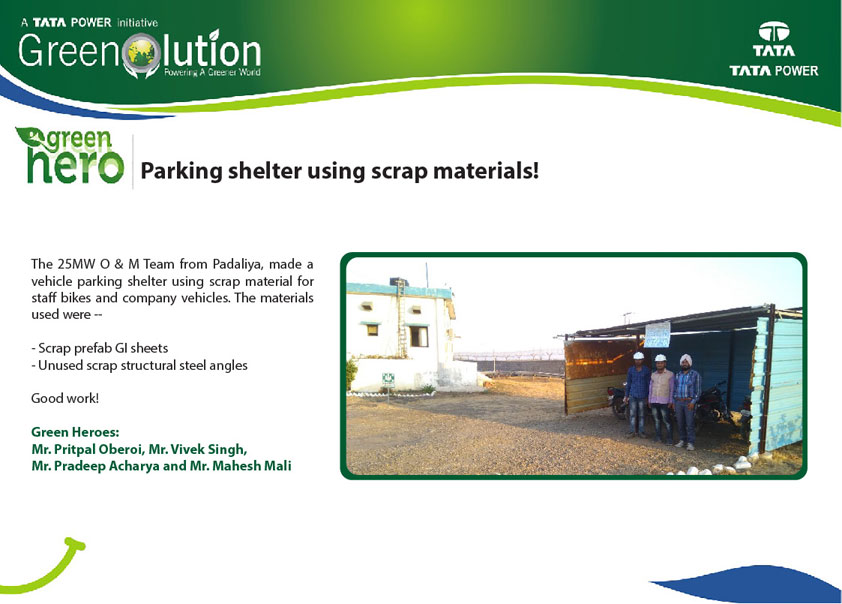 A TATA POWER initiative
Greenolution
Powering A Greener World

TATA
TATA POWER

green hero

Parking shelter using scrap materials!

The 25MW O & M Team from Padaliya, made a vehicle parking shelter using scrap material for staff bikes and company vehicles. The materials used were --

- Scrap prefab GI sheets
- Unused scrap structural steel angles

Good work!

Green Heroes:
Mr. Pritpal Oberoi, Mr. Vivek Singh,
Mr. Pradeep Acharya and Mr. Mahesh Mali